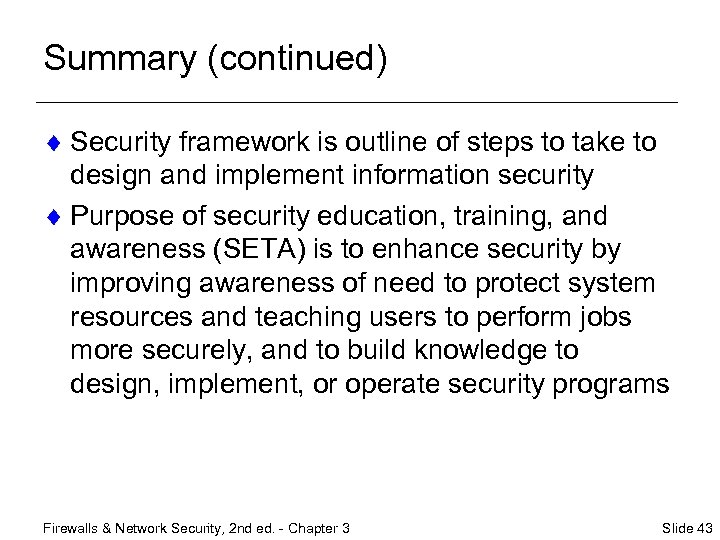 Summary (continued)

♦ Security framework is outline of steps to take to design and implement information security

♦ Purpose of security education, training, and awareness (SETA) is to enhance security by improving awareness of need to protect system resources and teaching users to perform jobs more securely, and to build knowledge to design, implement, or operate security programs

Firewalls & Network Security, 2nd ed. - Chapter 3

Slide 43